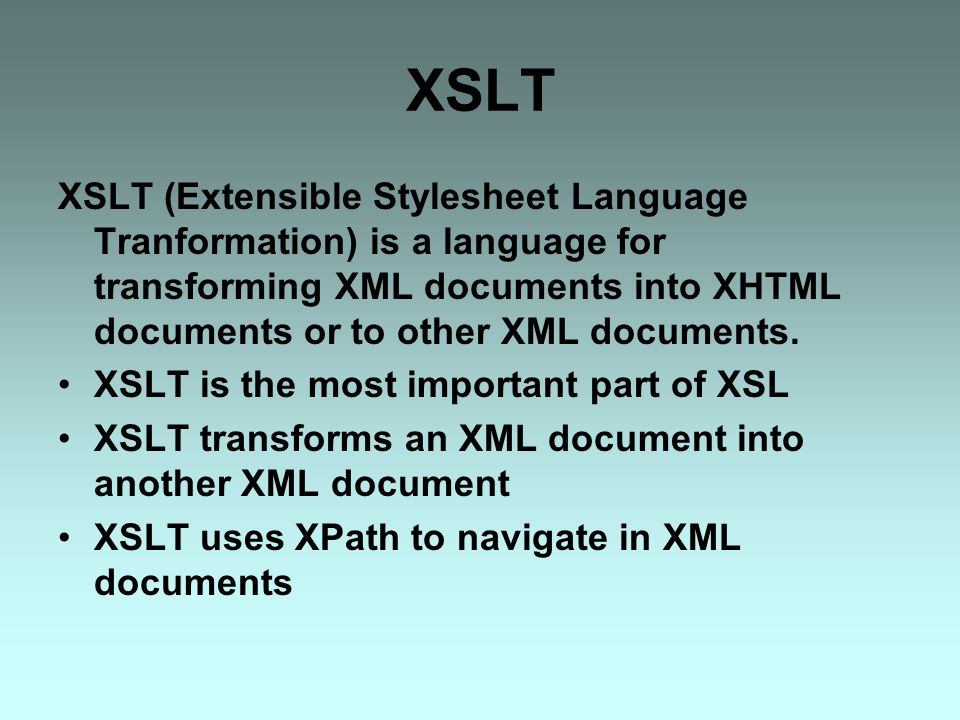 XSLT

XSLT (Extensible Stylesheet Language Tranformation) is a language for transforming XML documents into XHTML documents or to other XML documents.

• XSLT is the most important part of XSL
• XSLT transforms an XML document into another XML document
• XSLT uses XPath to navigate in XML documents